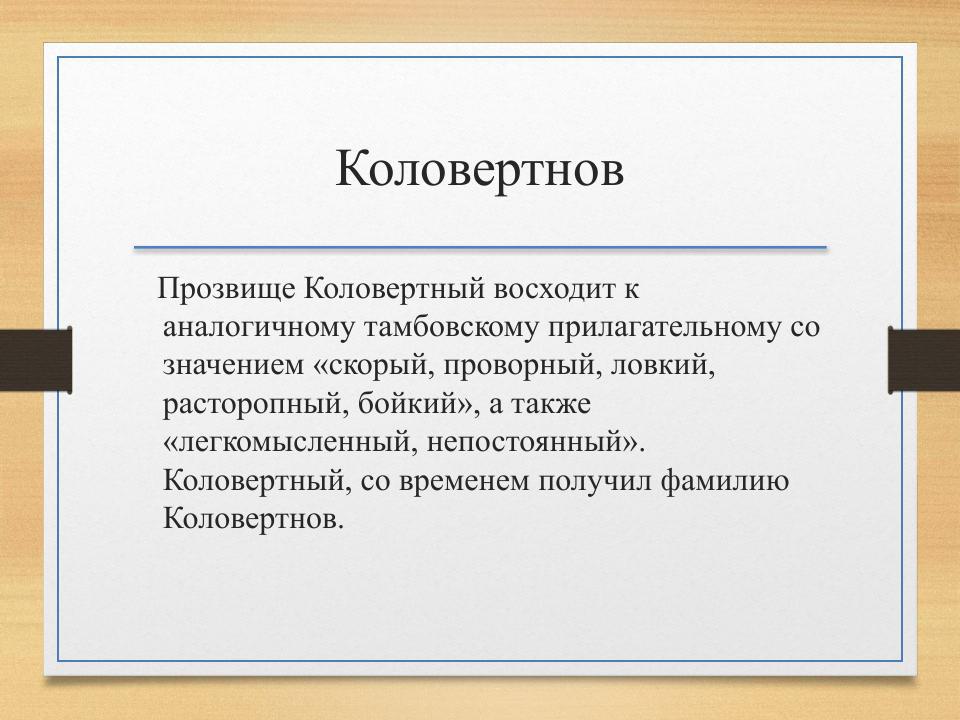 Коловертнов

Прозвище Коловертный восходит к аналогичному тамбовскому прилагательному со значением «скорый, проворный, ловкий, расторопный, бойкий», а также «легкомысленный, непостоянный». Коловертный, со временем получил фамилию Коловертнов.